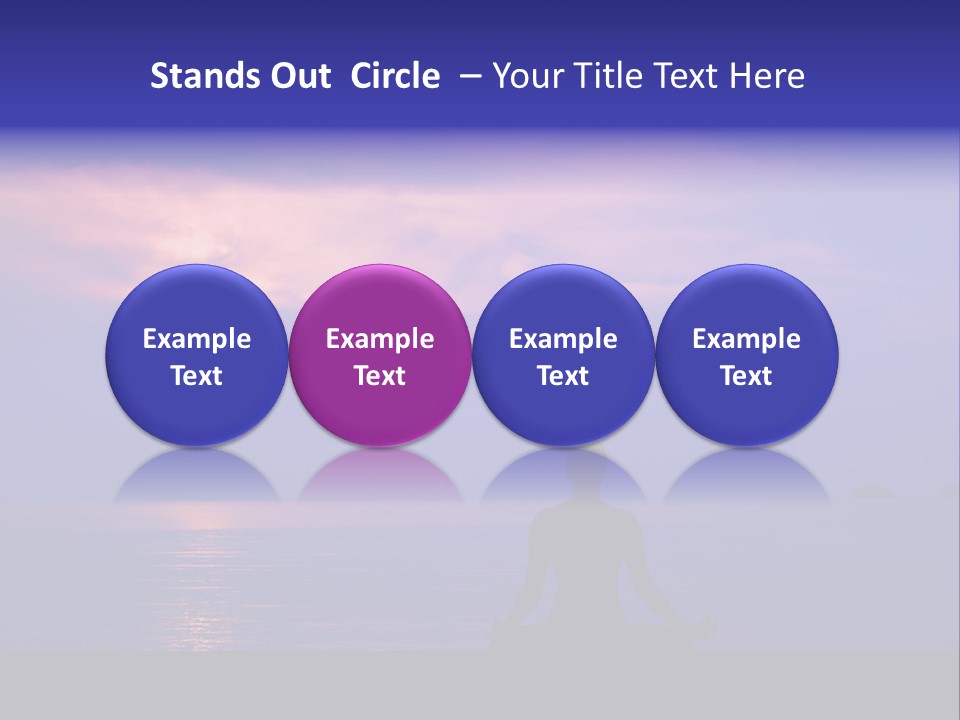 Stands Out Circle – Your Title Text Here

Example Text

Example Text

Example Text

Example Text